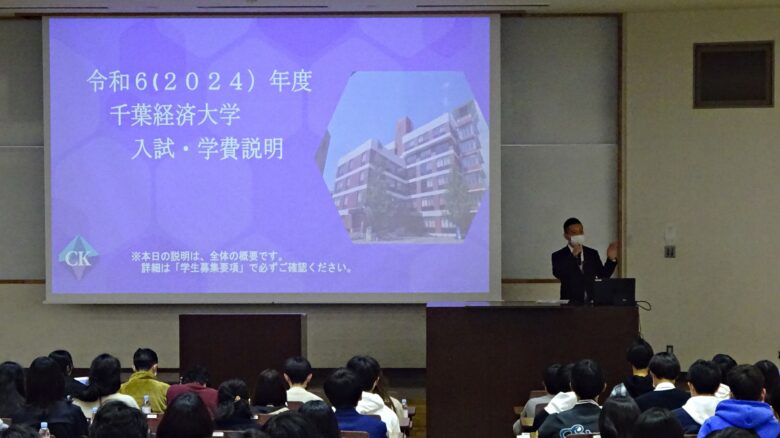 令和6(2024)年度
千葉経済大学
入試・学費説明

CK

※本日の説明は、全体の概要です。
詳細は「学生募集要項」で必ずご確認ください。